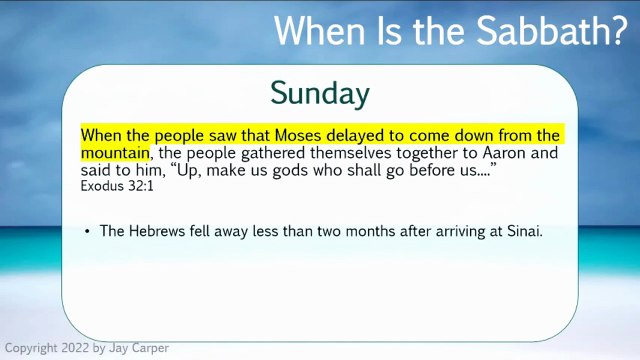 When Is the Sabbath?

Sunday

When the people saw that Moses delayed to come down from the mountain, the people gathered themselves together to Aaron and said to him, “Up, make us gods who shall go before us....”
Exodus 32:1

• The Hebrews fell away less than two months after arriving at Sinai.

Copyright 2022 by Jay Carper